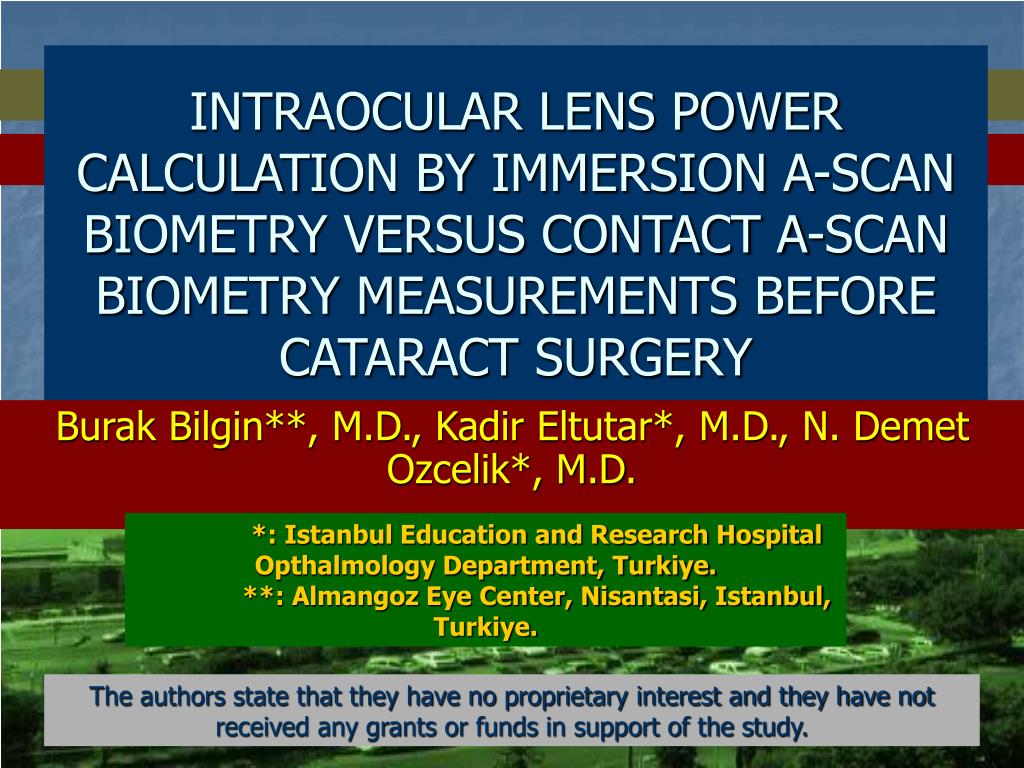 INTRAOCULAR LENS POWER CALCULATION BY IMMERSION A-SCAN BIOMETRY VERSUS CONTACT A-SCAN BIOMETRY MEASUREMENTS BEFORE CATARACT SURGERY

Burak Bilgin**, M.D., Kadir Eltutar*, M.D., N. Demet Ozcelik*, M.D.

*: Istanbul Education and Research Hospital Opthalmology Department, Turkiye.
**: Almangoz Eye Center, Nisantasi, Istanbul, Turkiye.

The authors state that they have no proprietary interest and they have not received any grants or funds in support of the study.